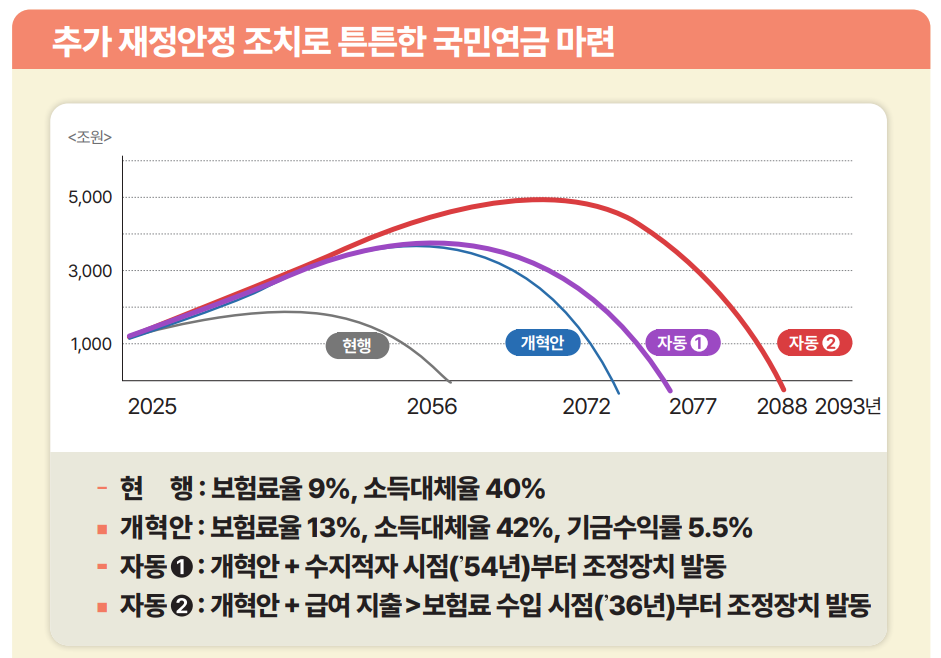 추가 재정안정 조치로 튼튼한 국민연금 마련

<조원>

5,000

3,000

1,000

현행

개혁안

자동 ❶

자동 ❷

2025 2056 2072 2077 2088 2093년

- 현 행 : 보험료율 9%, 소득대체율 40%
- 개혁안 : 보험료율 13%, 소득대체율 42%, 기금수익률 5.5%
- 자동 ❶ : 개혁안 + 수지적자 시점('54년)부터 조정장치 발동
- 자동 ❷ : 개혁안 + 급여 지출 > 보험료 수입 시점('36년)부터 조정장치 발동